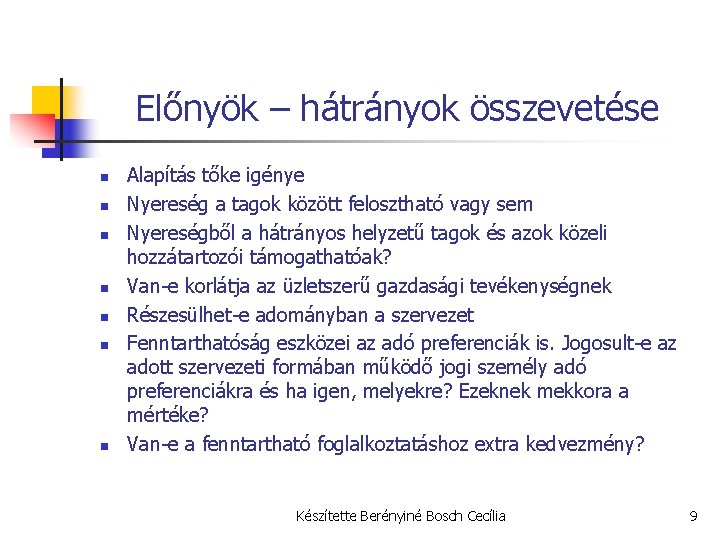 Előnyök – hátrányok összevetése

- Alapítás tőke igénye
- Nyereség a tagok között felosztható vagy sem
- Nyereségből a hátrányos helyzetű tagok és azok közeli hozzátartozói támogathatóak?
- Van-e korlátja az üzletszerű gazdasági tevékenységnek
- Részesülhet-e adományban a szervezet
- Fenntarthatóság eszközei az adó preferenciák is. Jogosult-e az adott szervezeti formában működő jogi személy adó preferenciákra és ha igen, melyekre? Ezeknek mekkora a mértéke?
- Van-e a fenntartható foglalkoztatáshoz extra kedvezmény?

Készítette Berényiné Bosch Cecília

9